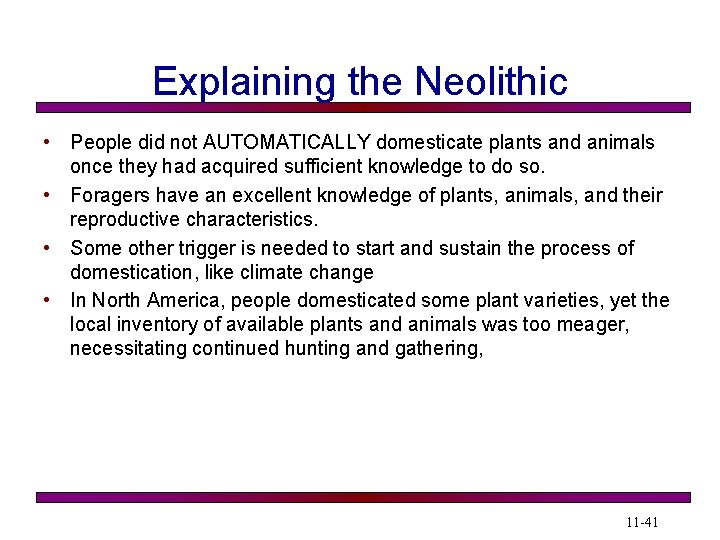 Explaining the Neolithic

• People did not AUTOMATICALLY domesticate plants and animals once they had acquired sufficient knowledge to do so.

• Foragers have an excellent knowledge of plants, animals, and their reproductive characteristics.

• Some other trigger is needed to start and sustain the process of domestication, like climate change

• In North America, people domesticated some plant varieties, yet the local inventory of available plants and animals was too meager, necessitating continued hunting and gathering,

11-41